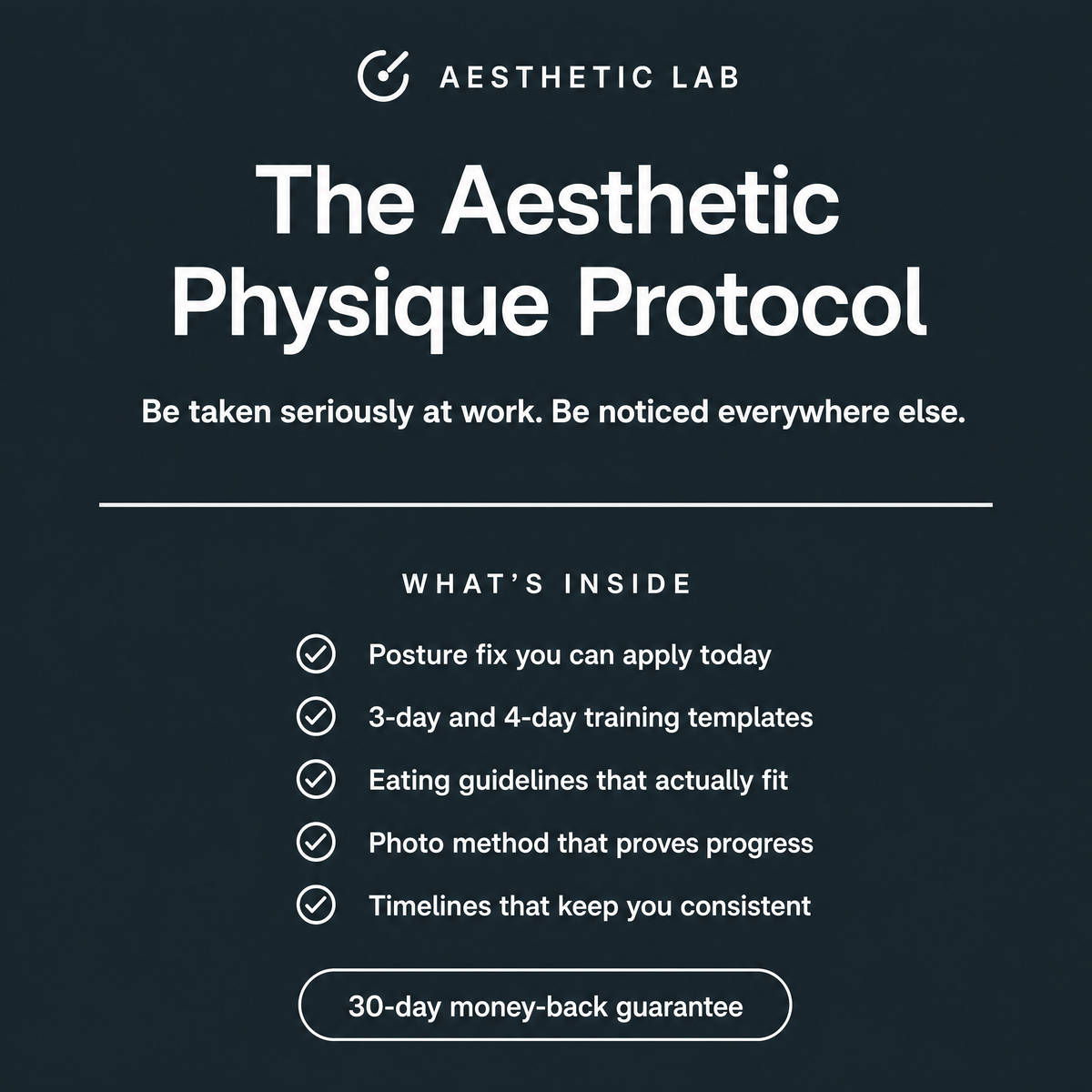 AESTHETIC LAB

The Aesthetic Physique Protocol

Be taken seriously at work. Be noticed everywhere else.

WHAT'S INSIDE

Posture fix you can apply today

3-day and 4-day training templates

Eating guidelines that actually fit

Photo method that proves progress

Timelines that keep you consistent

30-day money-back guarantee